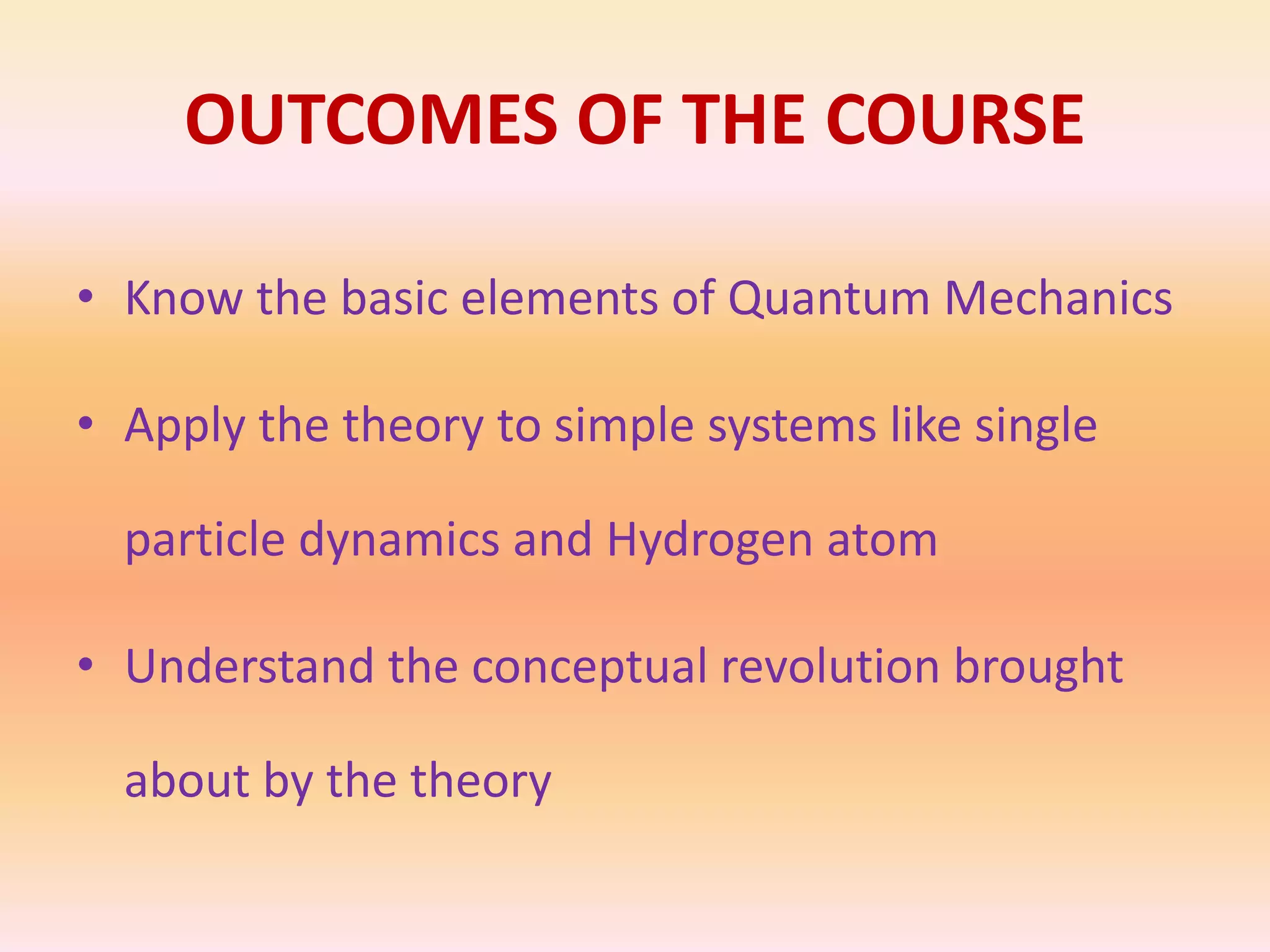 OUTCOMES OF THE COURSE

• Know the basic elements of Quantum Mechanics

• Apply the theory to simple systems like single particle dynamics and Hydrogen atom

• Understand the conceptual revolution brought about by the theory